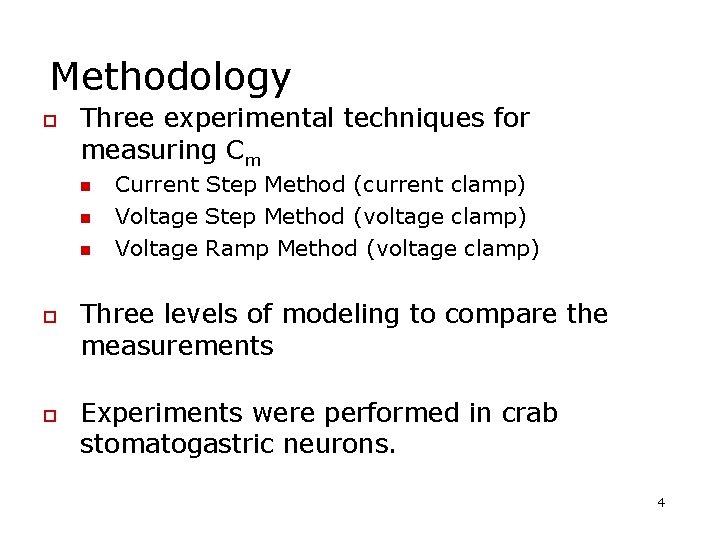 Methodology

Three experimental techniques for measuring $C_m$

Current Step Method (current clamp)

Voltage Step Method (voltage clamp)

Voltage Ramp Method (voltage clamp)

Three levels of modeling to compare the measurements

Experiments were performed in crab stomatogastric neurons.

4